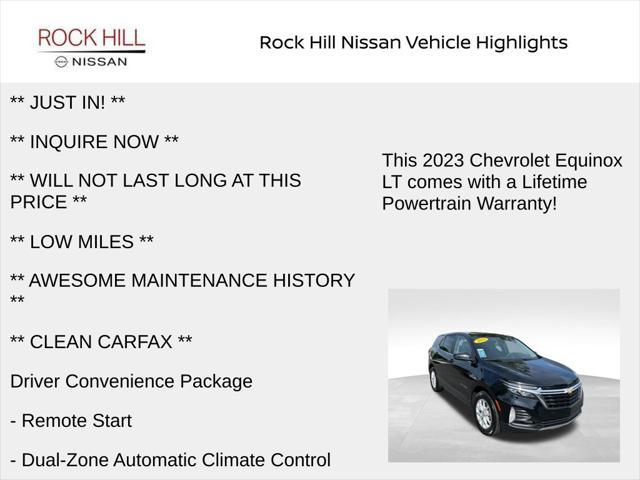 ROCK HILL
NISSAN

Rock Hill Nissan Vehicle Highlights

** JUST IN! **

** INQUIRE NOW **

** WILL NOT LAST LONG AT THIS PRICE **

** LOW MILES **

** AWESOME MAINTENANCE HISTORY **

** CLEAN CARFAX **

Driver Convenience Package

- Remote Start

- Dual-Zone Automatic Climate Control

This 2023 Chevrolet Equinox LT comes with a Lifetime Powertrain Warranty!